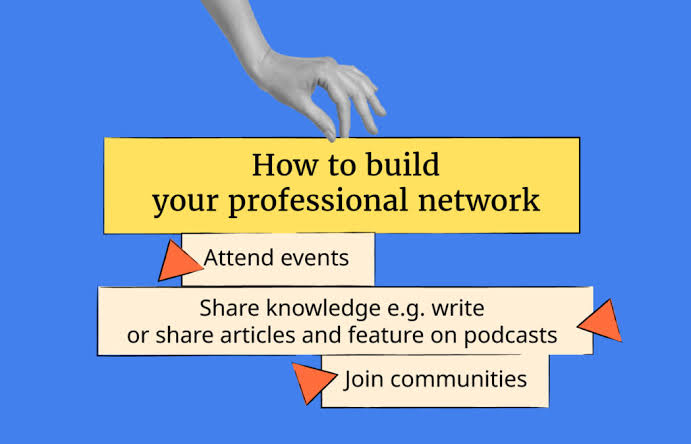 How to build your professional network

Attend events

Share knowledge e.g. write or share articles and feature on podcasts

Join communities